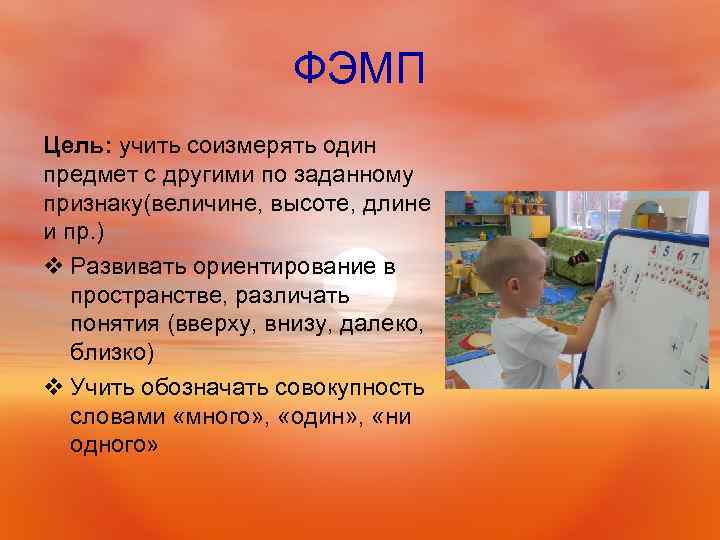 ФЭМП

Цель: учить соизмерять один предмет с другими по заданному признаку(величине, высоте, длине и пр.)

❖ Развивать ориентирование в пространстве, различать понятия (вверху, внизу, далеко, близко)

❖ Учить обозначать совокупность словами «много», «один», «ни одного»

4 5 6 7